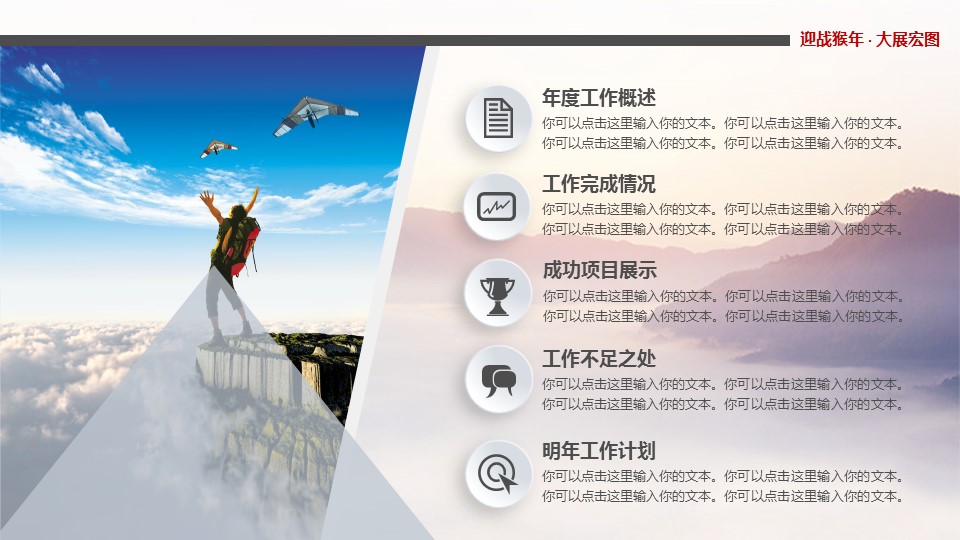 迎战猴年 · 大展宏图

年度工作概述
你可以点击这里输入你的文本。你可以点击这里输入你的文本。你可以点击这里输入你的文本。你可以点击这里输入你的文本。

工作完成情况
你可以点击这里输入你的文本。你可以点击这里输入你的文本。你可以点击这里输入你的文本。你可以点击这里输入你的文本。

成功项目展示
你可以点击这里输入你的文本。你可以点击这里输入你的文本。你可以点击这里输入你的文本。你可以点击这里输入你的文本。

工作不足之处
你可以点击这里输入你的文本。你可以点击这里输入你的文本。你可以点击这里输入你的文本。你可以点击这里输入你的文本。

明年工作计划
你可以点击这里输入你的文本。你可以点击这里输入你的文本。你可以点击这里输入你的文本。你可以点击这里输入你的文本。